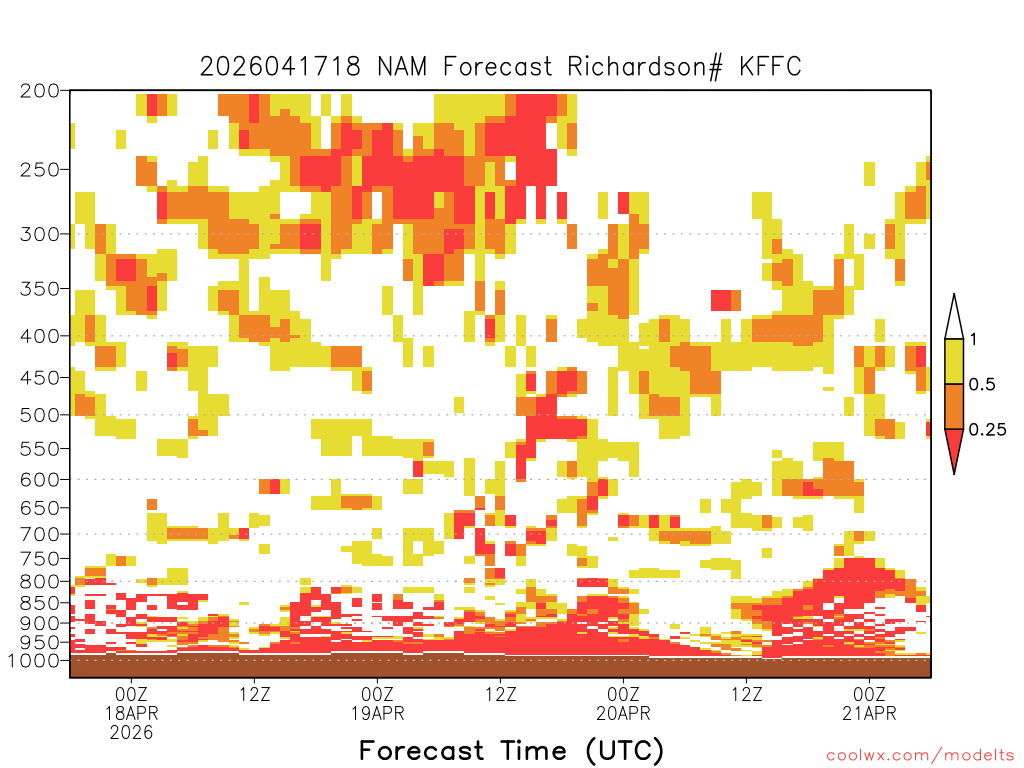 2026041718 NAM Forecast Richardson# KFFC

200
250
300
350
400
450
500
550
600
650
700
750
800
850
900
950
1000

1
0.5
0.25

00Z 18APR 2026
12Z
00Z 19APR
12Z
00Z 20APR
12Z
00Z 21APR

Forecast Time (UTC)

coolwx.com/modelts